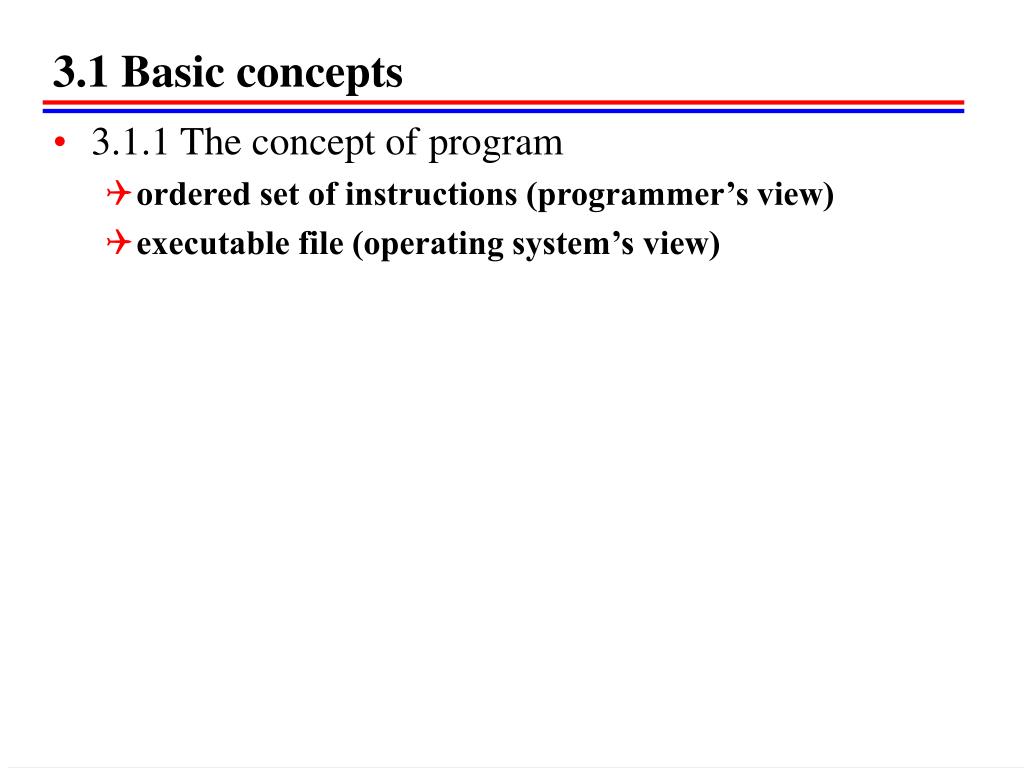 3.1 Basic concepts

• 3.1.1 The concept of program
  ordered set of instructions (programmer’s view)
  executable file (operating system’s view)